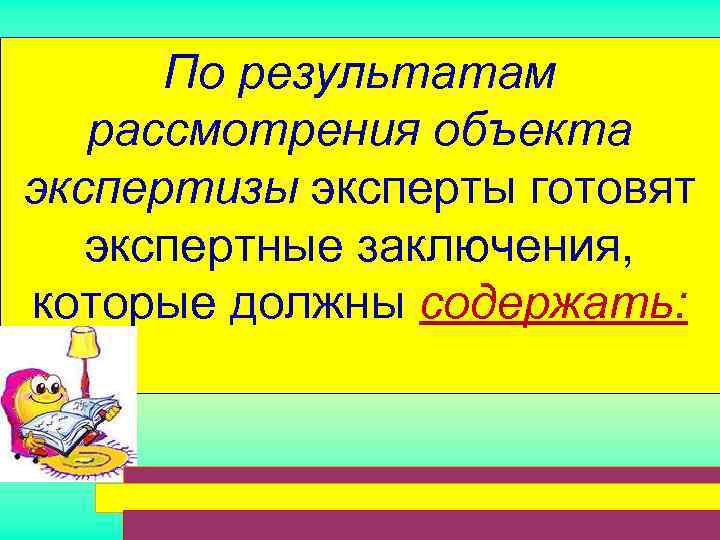 По результатам рассмотрения объекта экспертизы эксперты готовят экспертные заключения, которые должны содержать: